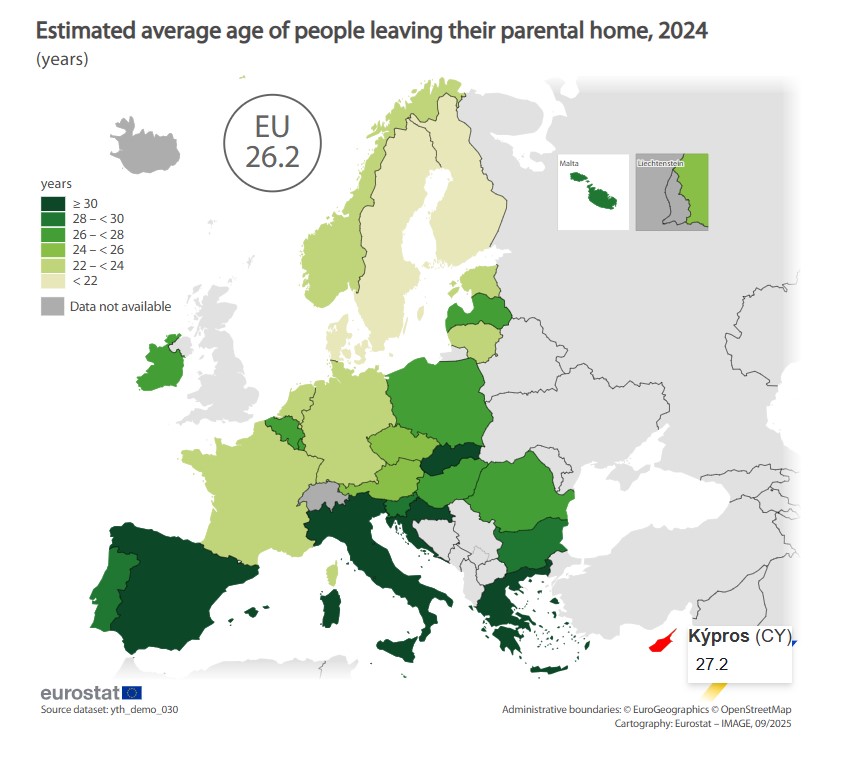 Estimated average age of people leaving their parental home, 2024
(years)

EU
26.2

years
≥ 30
28 – < 30
26 – < 28
24 – < 26
22 – < 24
< 22
Data not available

Malta
Liechtenstein

Kýpros (CY)
27.2

eurostat
Source dataset: yth_demo_030

Administrative boundaries: © EuroGeographics © OpenStreetMap
Cartography: Eurostat – IMAGE, 09/2025